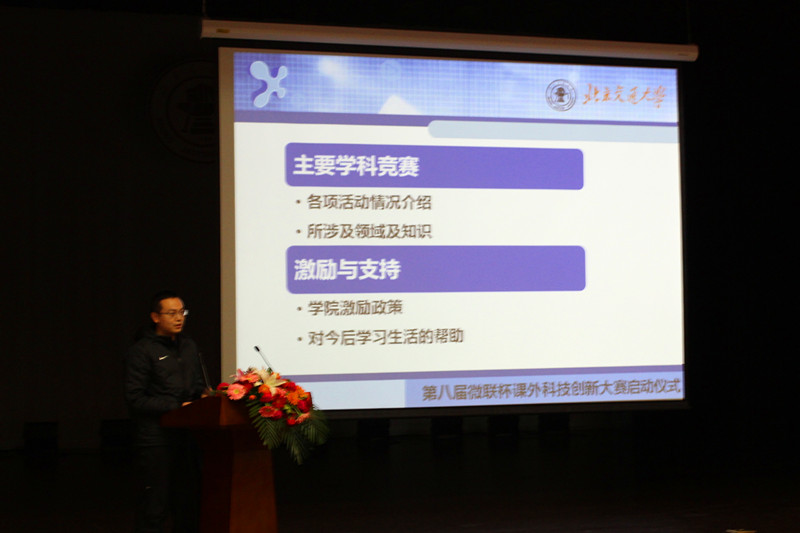 北京交通大学

主要学科竞赛

• 各项活动情况介绍

• 所涉及领域及知识

激励与支持

• 学院激励政策

• 对今后学习生活的帮助

第八届微联杯课外科技创新大赛启动仪式